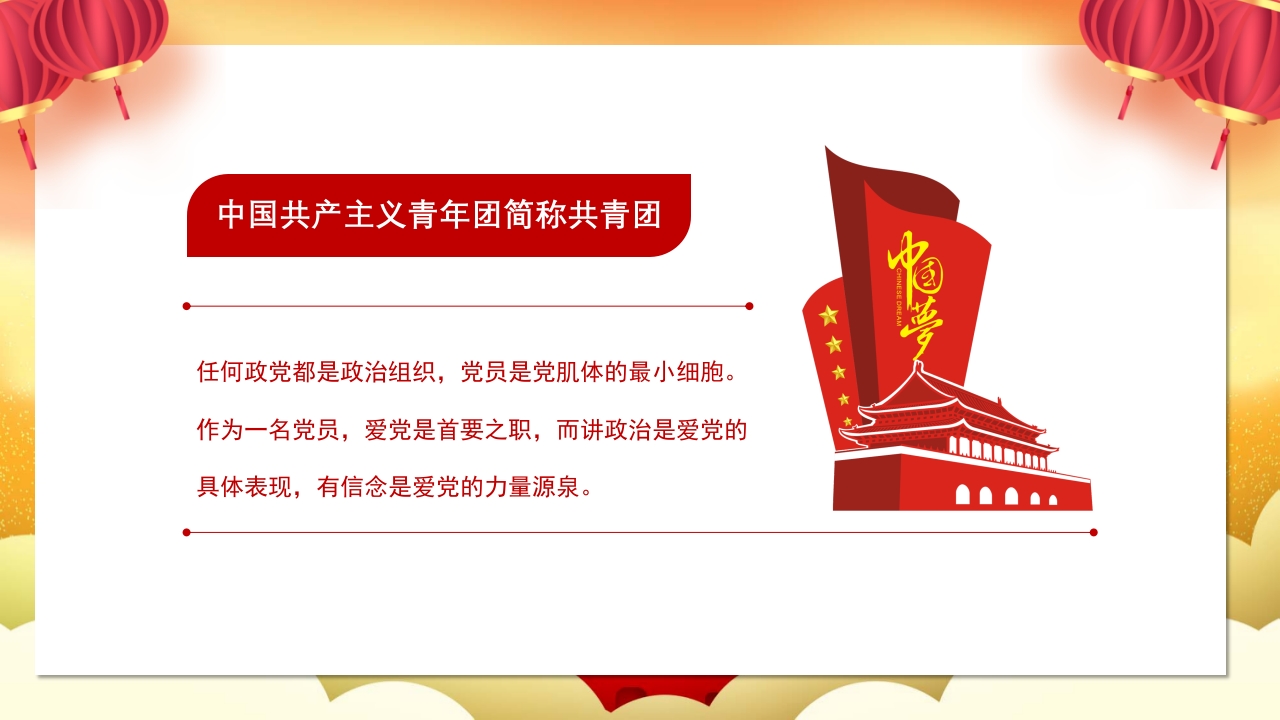 中国共产主义青年团简称共青团

任何政党都是政治组织，党员是党肌体的最小细胞。作为一名党员，爱党是首要之职，而讲政治是爱党的具体表现，有信念是爱党的力量源泉。

中国梦
CHINESE DREAM